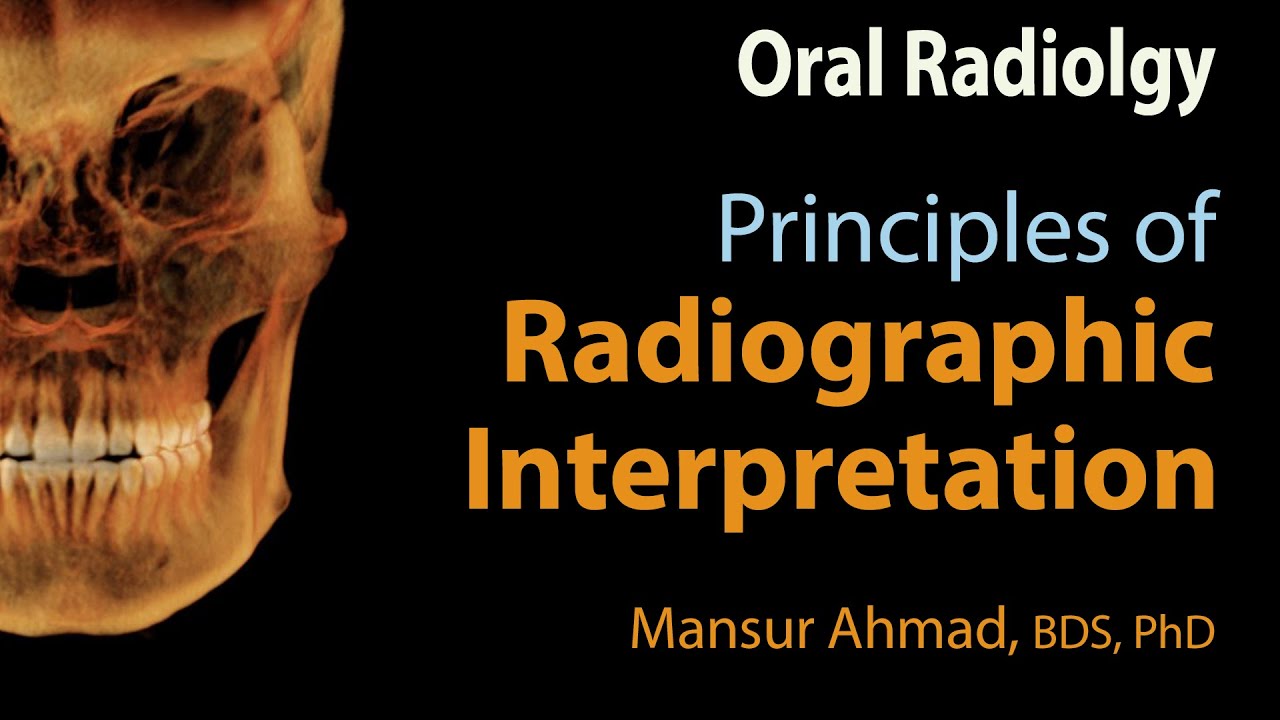 Oral Radiolgy

Principles of Radiographic Interpretation

Mansur Ahmad, BDS, PhD